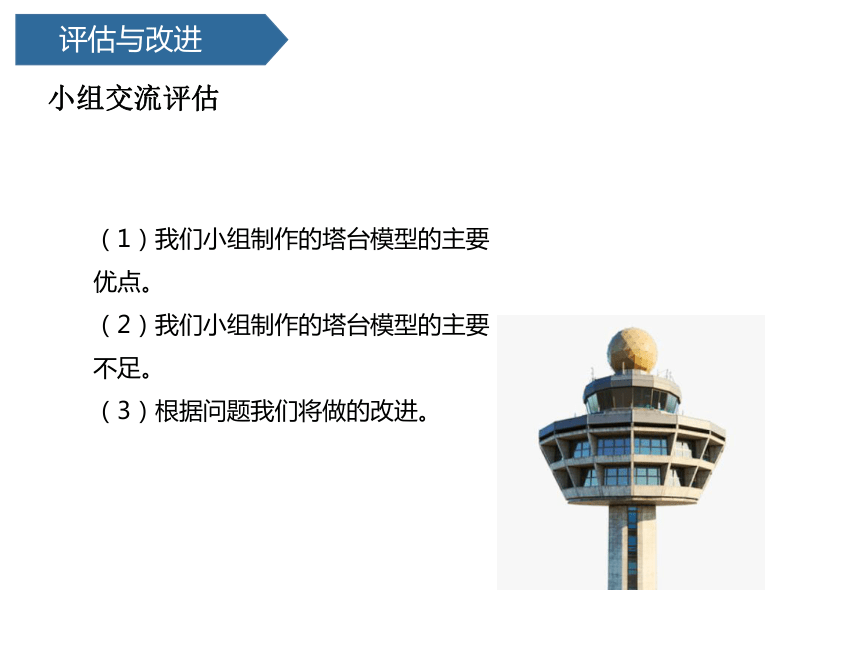 评估与改进

小组交流评估

（1）我们小组制作的塔台模型的主要优点。

（2）我们小组制作的塔台模型的主要不足。

（3）根据问题我们将做的改进。